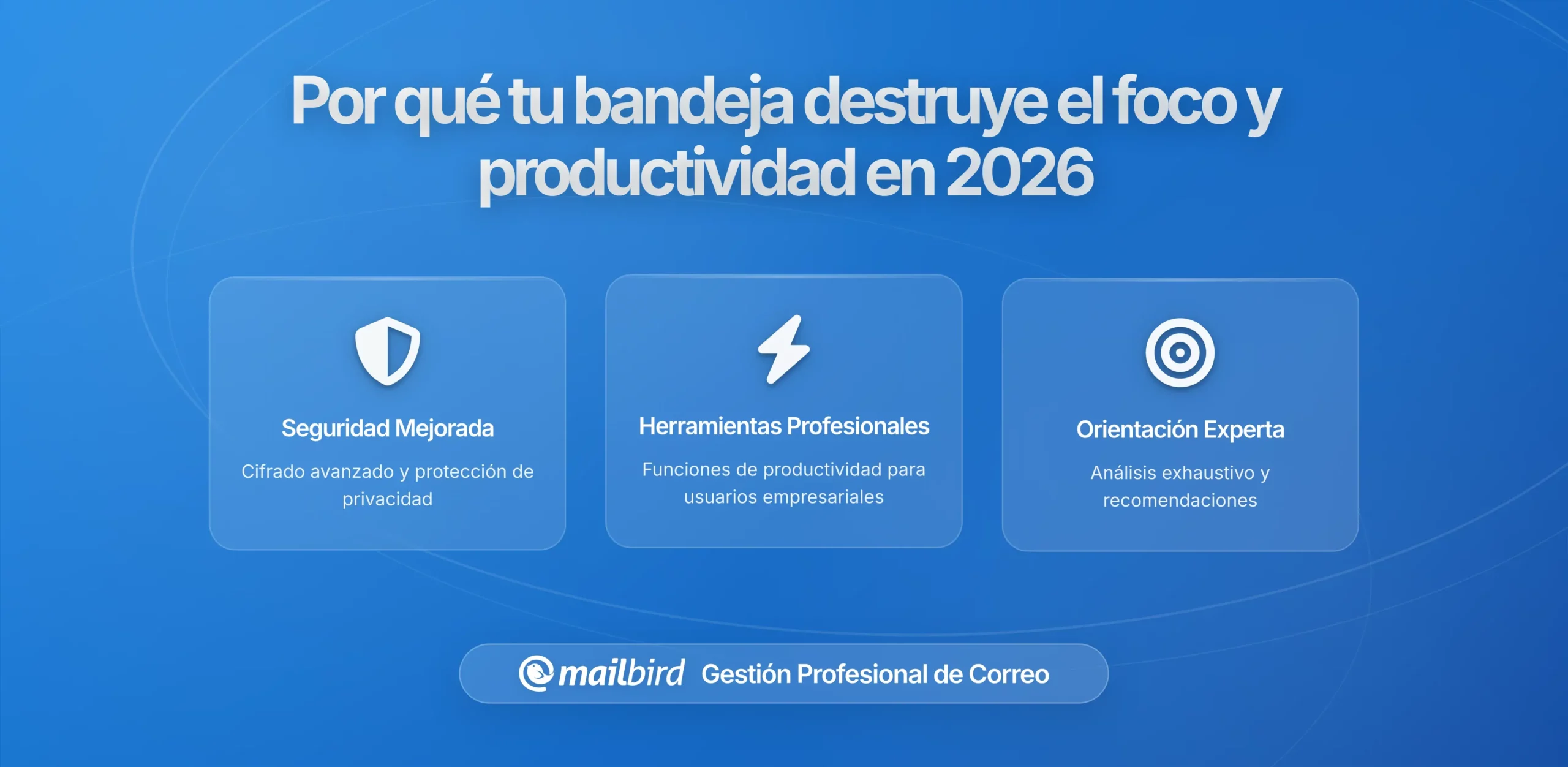 Por qué tu bandeja destruye el foco y productividad en 2026

Seguridad Mejorada

Cifrado avanzado y protección de privacidad

Herramientas Profesionales

Funciones de productividad para usuarios empresariales

Orientación Experta

Análisis exhaustivo y recomendaciones

mailbird Gestión Profesional de Correo